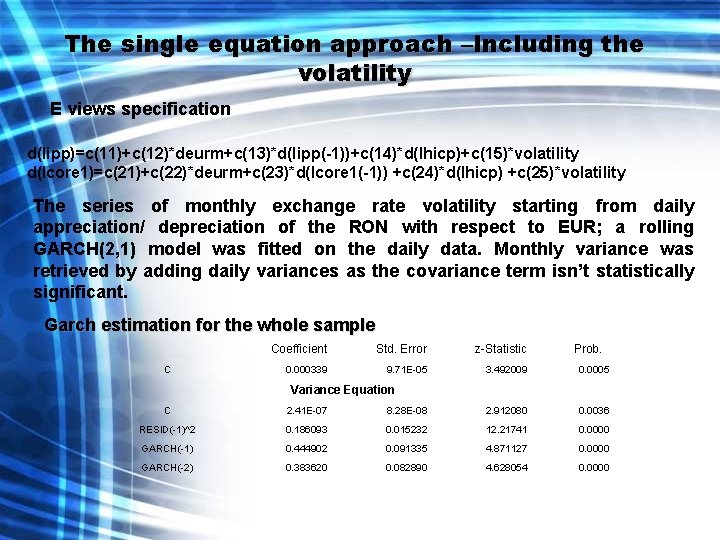 The single equation approach –Including the volatility

E views specification

d(lipp)=c(11)+c(12)*deurm+c(13)*d(lipp(-1))+c(14)*d(lhicp)+c(15)*volatility
d(lcore1)=c(21)+c(22)*deurm+c(23)*d(lcore1(-1)) +c(24)*d(lhicp) +c(25)*volatility

The series of monthly exchange rate volatility starting from daily appreciation/ depreciation of the RON with respect to EUR; a rolling GARCH(2,1) model was fitted on the daily data. Monthly variance was retrieved by adding daily variances as the covariance term isn't statistically significant.

Garch estimation for the whole sample

| | Coefficient | Std. Error | z-Statistic | Prob. |
|---|---|---|---|---|
| C | 0.000339 | 9.71E-05 | 3.492009 | 0.0005 |
| | Variance Equation | | | |
| C | 2.41E-07 | 8.28E-08 | 2.912080 | 0.0036 |
| RESID(-1)^2 | 0.186093 | 0.015232 | 12.21741 | 0.0000 |
| GARCH(-1) | 0.444902 | 0.091335 | 4.871127 | 0.0000 |
| GARCH(-2) | 0.383620 | 0.082890 | 4.628054 | 0.0000 |